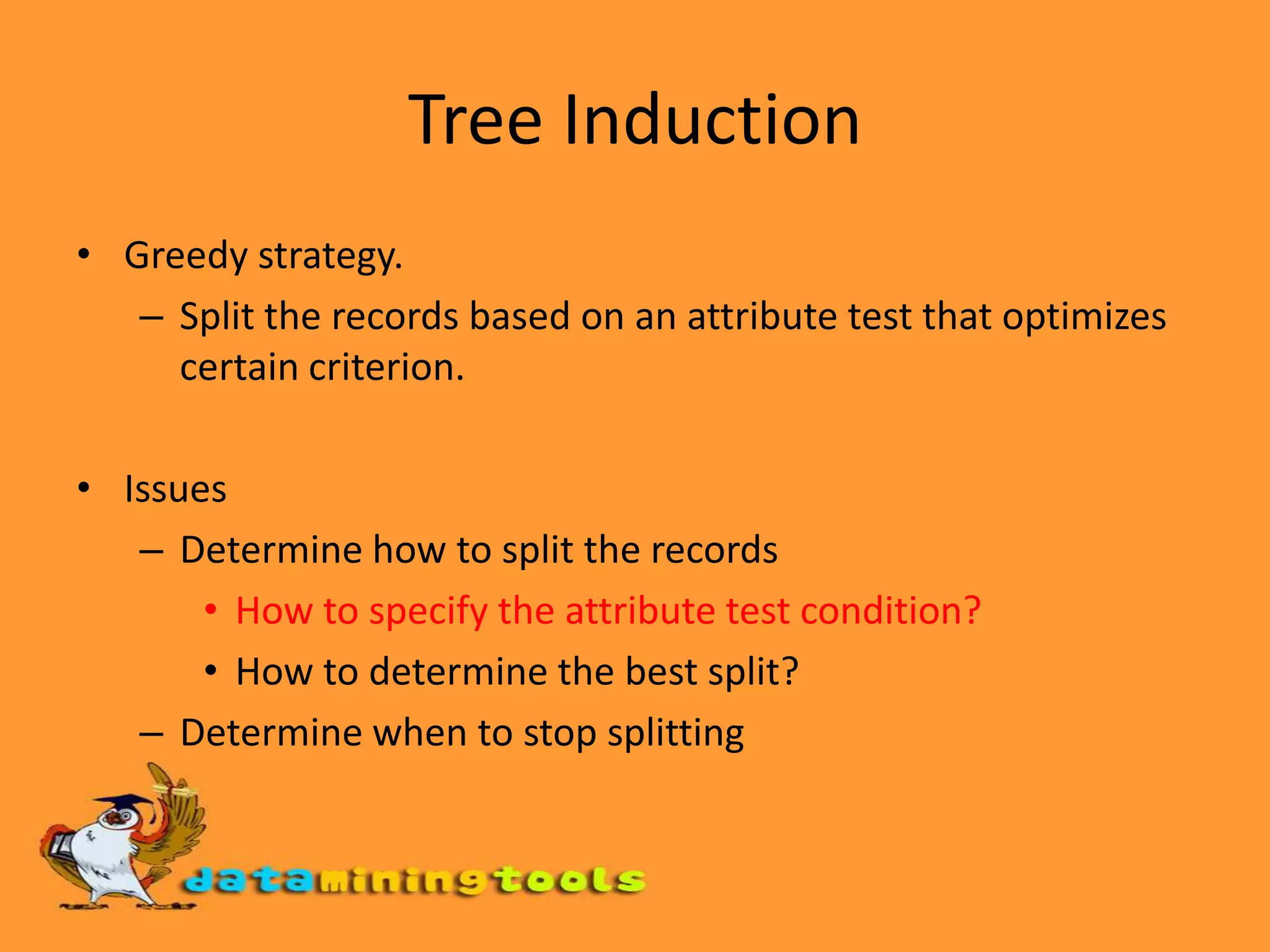 Tree Induction

• Greedy strategy.
– Split the records based on an attribute test that optimizes certain criterion.

• Issues
– Determine how to split the records
• How to specify the attribute test condition?
• How to determine the best split?
– Determine when to stop splitting

dataminingtools